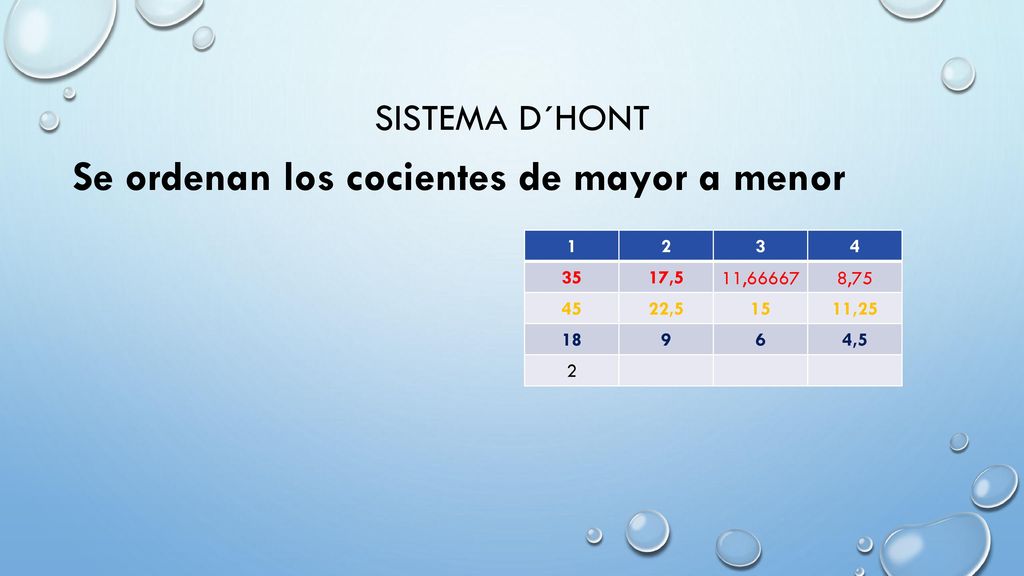 SISTEMA D´HONT

Se ordenan los cocientes de mayor a menor

| 1 | 2 | 3 | 4 |
|---|---|---|---|
| 35 | 17,5 | 11,66667 | 8,75 |
| 45 | 22,5 | 15 | 11,25 |
| 18 | 9 | 6 | 4,5 |
| 2 | | | |